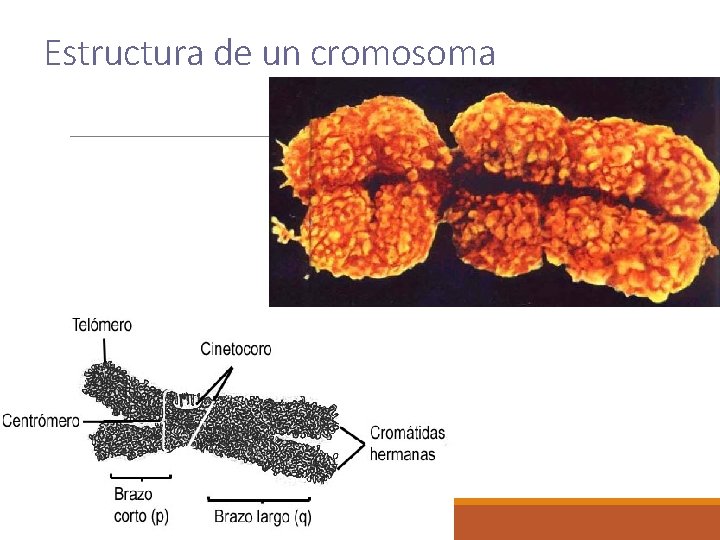 Estructura de un cromosoma

Telómero

Cinetocoro

Centrómero

Cromátidas hermanas

Brazo corto (p)

Brazo largo (q)